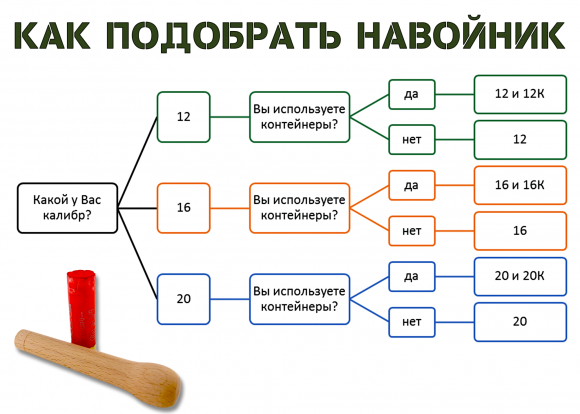 КАК ПОДОБРАТЬ НАВОЙНИК

Какой у Вас калибр?

12

Вы используете контейнеры?

да

12 и 12К

нет

12

16

Вы используете контейнеры?

да

16 и 16К

нет

16

20

Вы используете контейнеры?

да

20 и 20К

нет

20